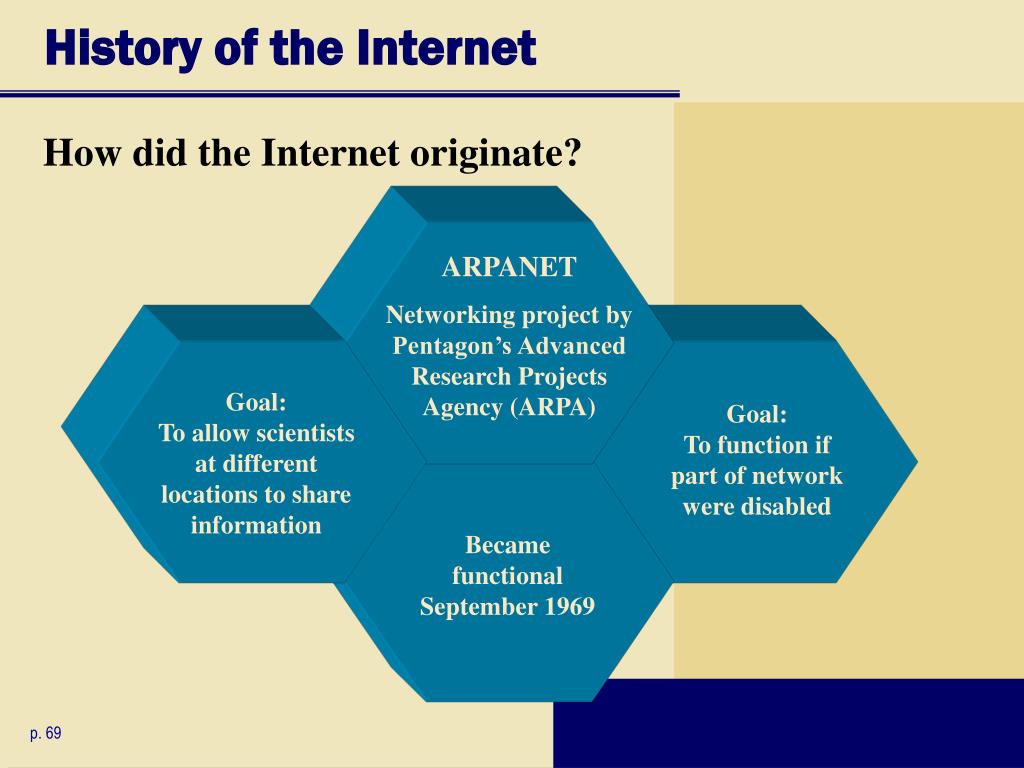 History of the Internet

How did the Internet originate?

ARPANET

Networking project by Pentagon's Advanced Research Projects Agency (ARPA)

Goal:
To allow scientists at different locations to share information

Goal:
To function if part of network were disabled

Became functional September 1969

p. 69